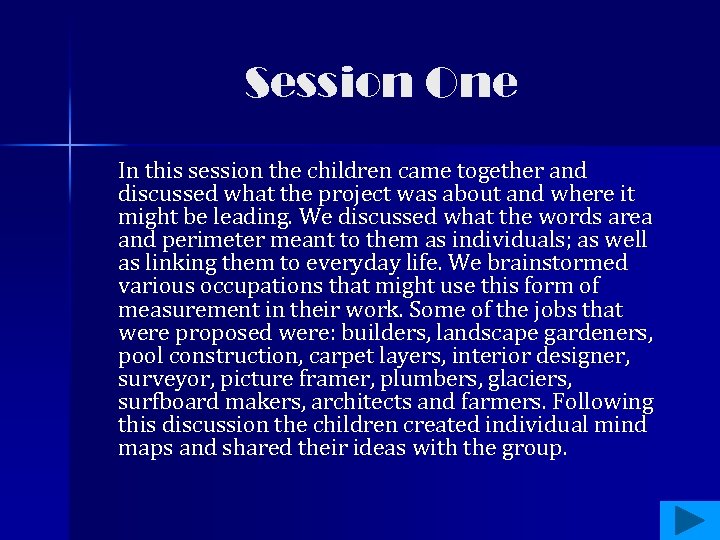 Session One

In this session the children came together and discussed what the project was about and where it might be leading. We discussed what the words area and perimeter meant to them as individuals; as well as linking them to everyday life. We brainstormed various occupations that might use this form of measurement in their work. Some of the jobs that were proposed were: builders, landscape gardeners, pool construction, carpet layers, interior designer, surveyor, picture framer, plumbers, glaciers, surfboard makers, architects and farmers. Following this discussion the children created individual mind maps and shared their ideas with the group.